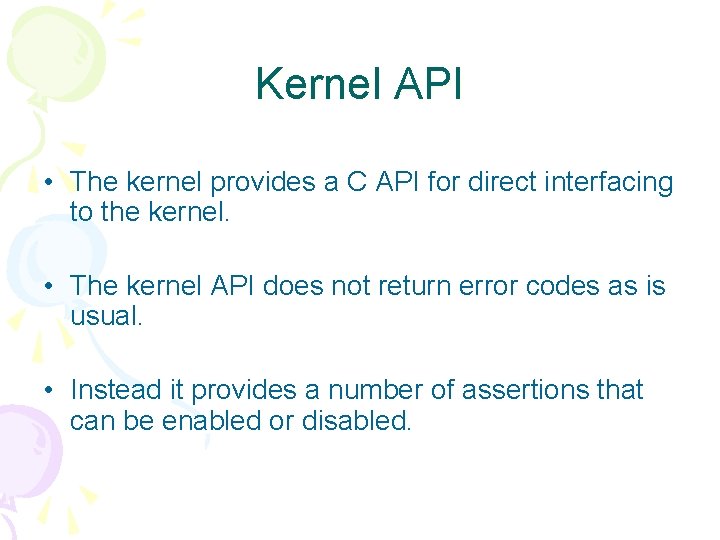 Kernel API

• The kernel provides a C API for direct interfacing to the kernel.

• The kernel API does not return error codes as is usual.

• Instead it provides a number of assertions that can be enabled or disabled.